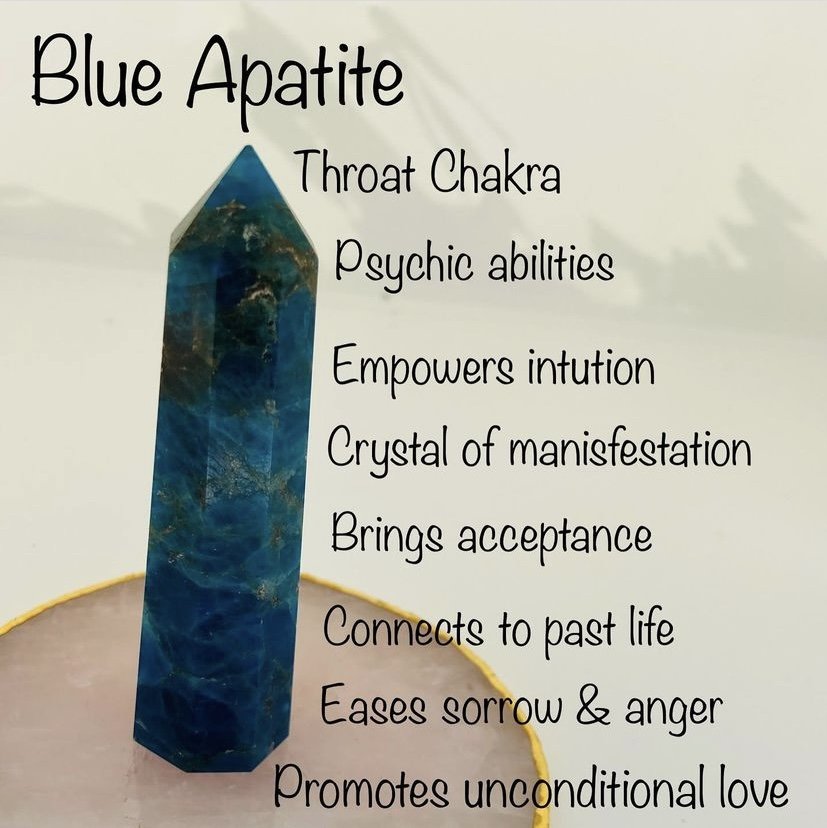 Blue Apatite

Throat Chakra

Psychic abilities

Empowers intution

Crystal of manisfestation

Brings acceptance

Connects to past life

Eases sorrow & anger

Promotes unconditional love